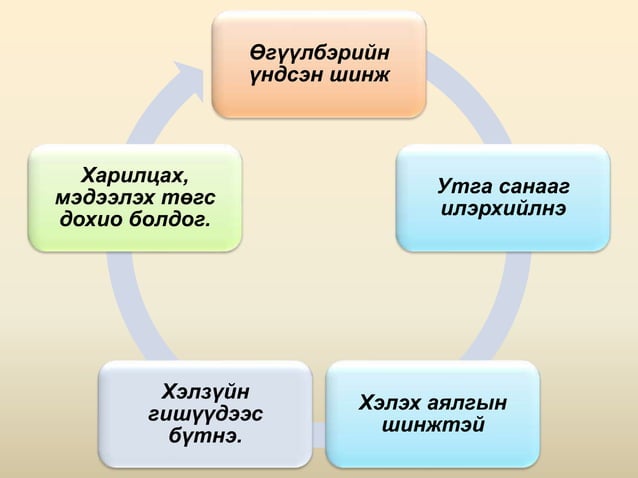 Өгүүлбэрийн үндсэн шинж

Утга санааг илэрхийлнэ

Хэлэх аялгын шинжтэй

Хэлзүйн гишүүдээс бүтнэ.

Харилцах, мэдээлэх төгс дохио болдог.